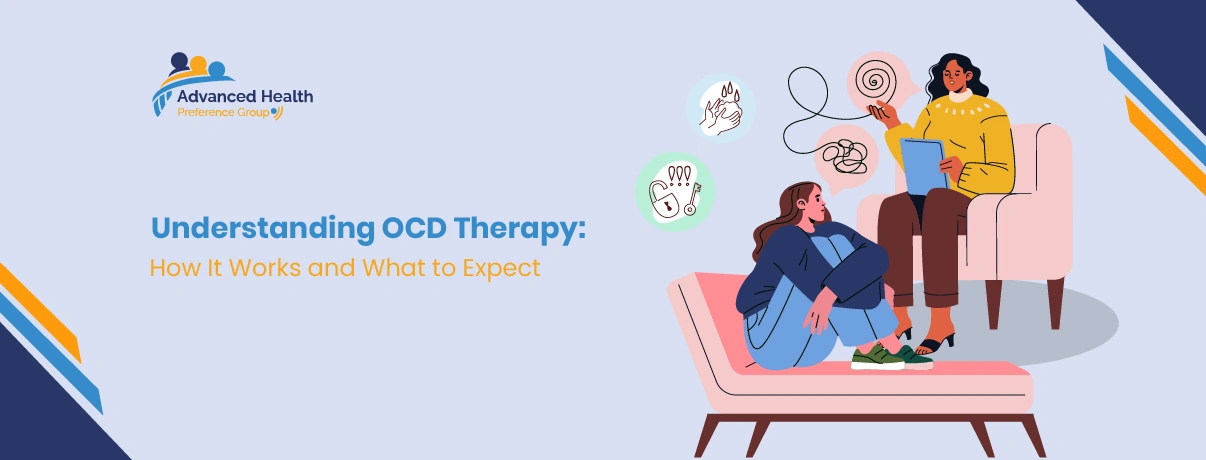 Advanced Health
Preference Group

Understanding OCD Therapy:
How It Works and What to Expect